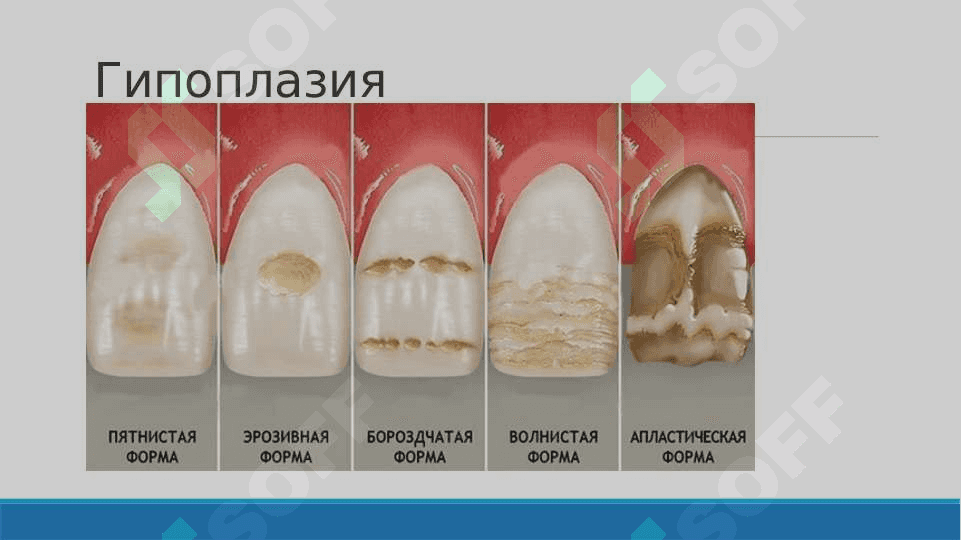 Гипоплазия

ПЯТНИСТАЯ ФОРМА

ЭРОЗИВНАЯ ФОРМА

БОРОЗДЧАТАЯ ФОРМА

ВОЛНИСТАЯ ФОРМА

АПЛАСТИЧЕСКАЯ ФОРМА

SOFF